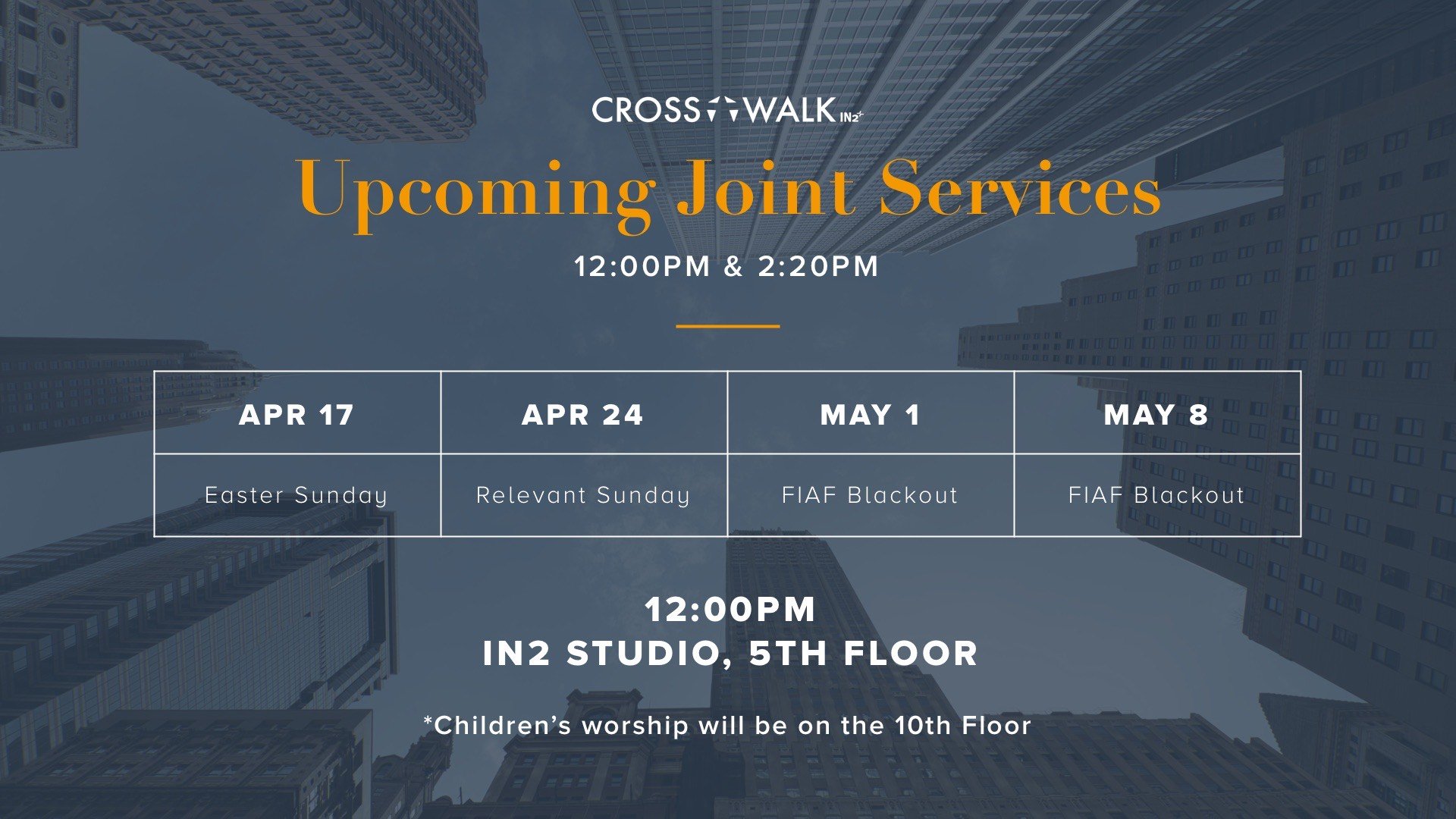 CROSSWALK IN2

Upcoming Joint Services

12:00PM & 2:20PM

| APR 17 | APR 24 | MAY 1 | MAY 8 |
|---|---|---|---|
| Easter Sunday | Relevant Sunday | FIAF Blackout | FIAF Blackout |

12:00PM
IN2 STUDIO, 5TH FLOOR

*Children's worship will be on the 10th Floor